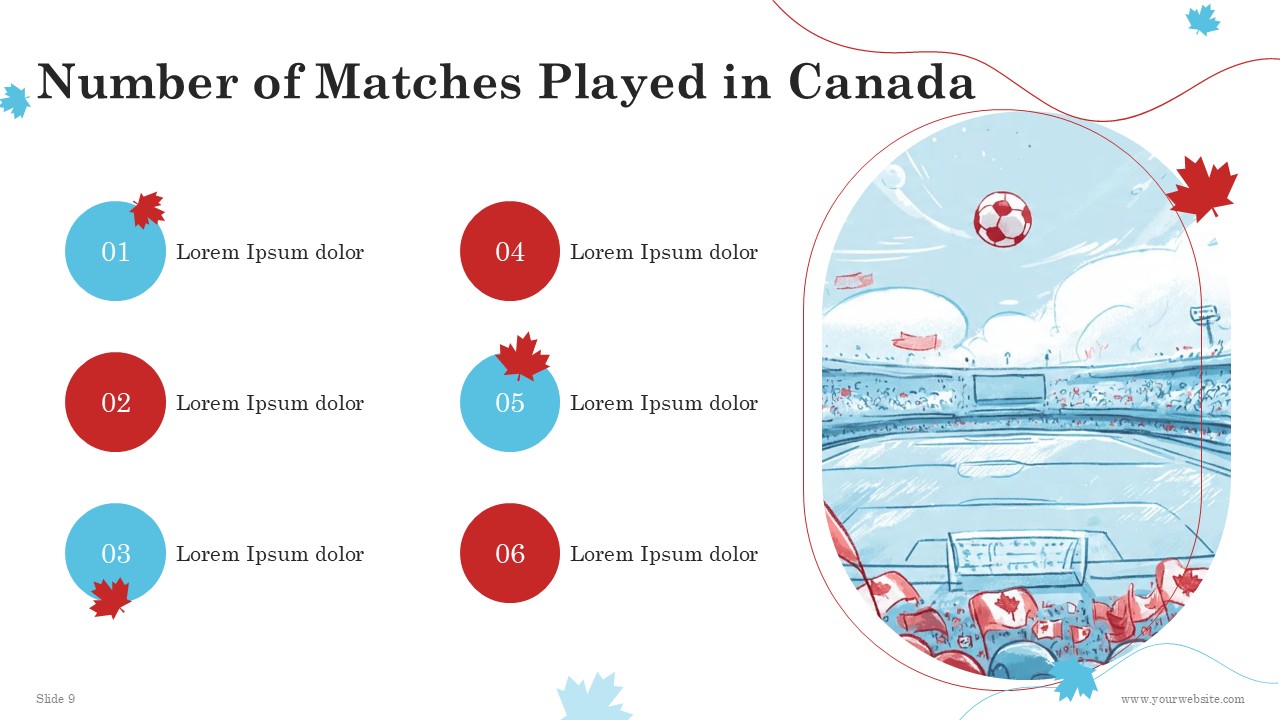 Number of Matches Played in Canada

01 Lorem Ipsum dolor

02 Lorem Ipsum dolor

03 Lorem Ipsum dolor

04 Lorem Ipsum dolor

05 Lorem Ipsum dolor

06 Lorem Ipsum dolor

Slide 9

www.yourwebsite.com